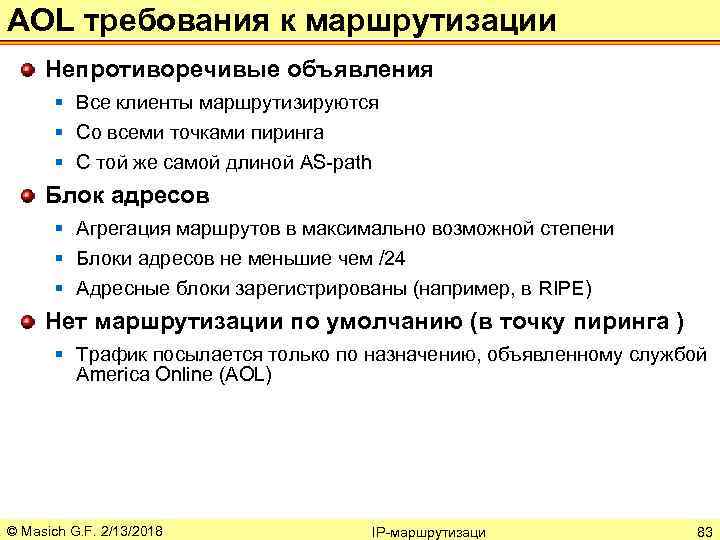 AOL требования к маршрутизации

Непротиворечивые объявления

Все клиенты маршрутизируются

Со всеми точками пиринга

С той же самой длиной AS-path

Блок адресов

Агрегация маршрутов в максимально возможной степени

Блоки адресов не меньшие чем /24

Адресные блоки зарегистрированы (например, в RIPE)

Нет маршрутизации по умолчанию (в точку пиринга )

Трафик посылается только по назначению, объявленному службой America Online (AOL)

© Masich G.F. 2/13/2018 IP-маршрутизаци 83